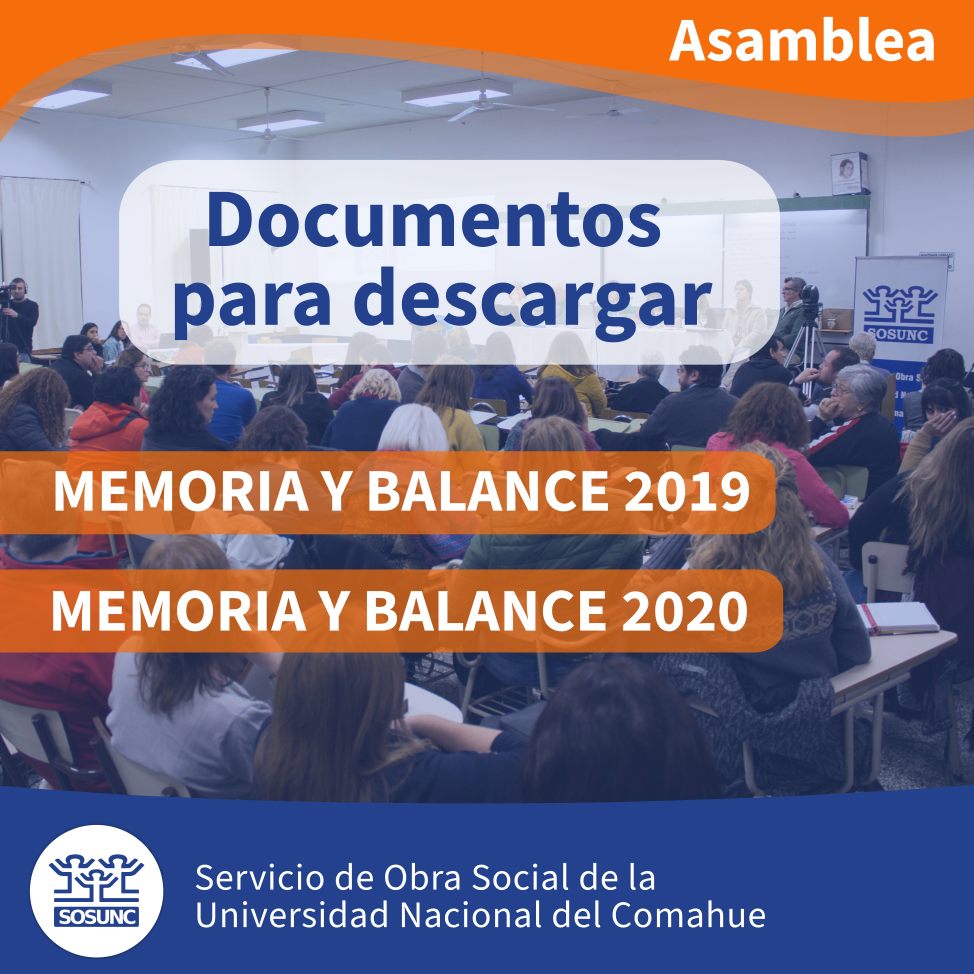 Asamblea

Documentos para descargar

SOSUNC

MEMORIA Y BALANCE 2019

MEMORIA Y BALANCE 2020

SOSUNC

Servicio de Obra Social de la Universidad Nacional del Comahue